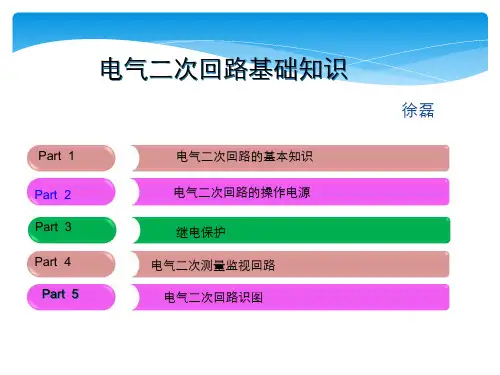 电气二次回路基础知识

徐磊

Part 1 电气二次回路的基本知识

Part 2 电气二次回路的操作电源

Part 3 继电保护

Part 4 电气二次测量监视回路

Part 5 电气二次回路识图